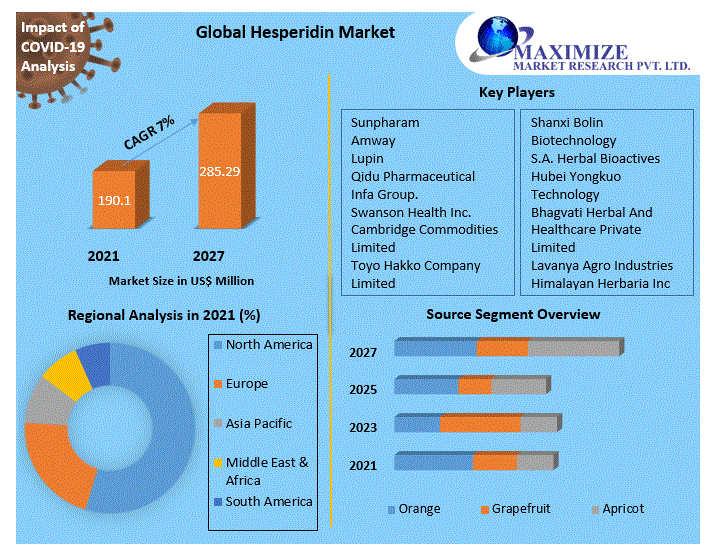 Impact of COVID-19 Analysis

Global Hesperidin Market

MAXIMIZE
MARKET RESEARCH PVT. LTD.

CAGR 7%

190.1

285.29

2021

2027

Market Size in US$ Million

Key Players

Sunpharam
Amway
Lupin
Qidu Pharmaceutical
Infa Group.
Swanson Health Inc.
Cambridge Commodities Limited
Toyo Hakko Company Limited

Shanxi Bolin Biotechnology
S.A. Herbal Bioactives
Hubei Yongkuo Technology
Bhagvati Herbal And Healthcare Private Limited
Lavanya Agro Industries
Himalayan Herbaria Inc

Regional Analysis in 2021 (%)

North America
Europe
Asia Pacific
Middle East & Africa
South America

Source Segment Overview

2027
2025
2023
2021

Orange
Grapefruit
Apricot